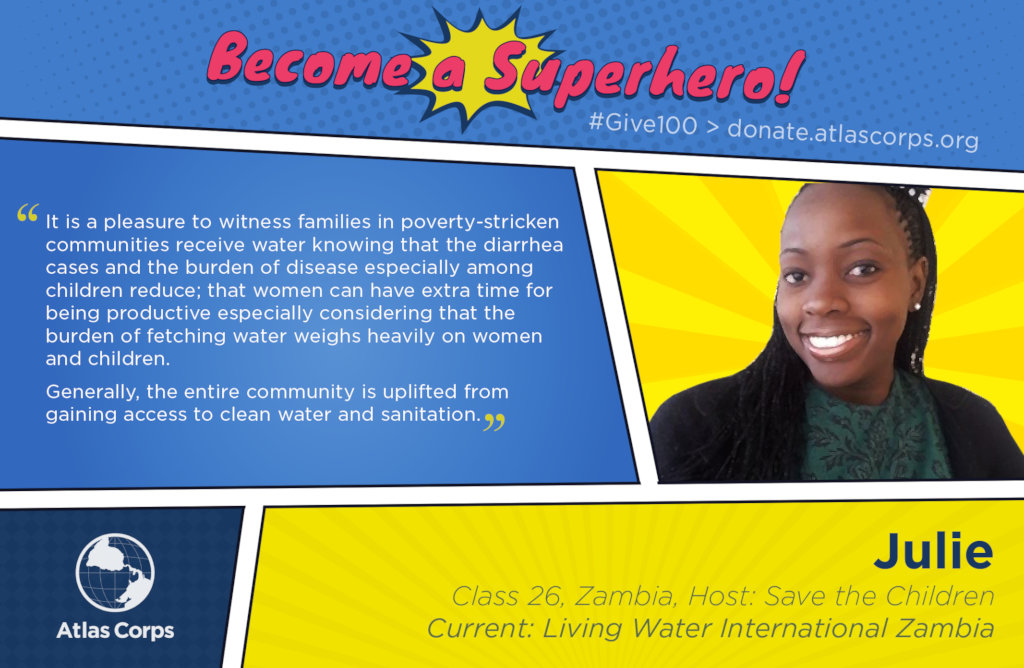 Become a Superhero!

#Give100 > donate.atlascorps.org

“It is a pleasure to witness families in poverty-stricken communities receive water knowing that the diarrhea cases and the burden of disease especially among children reduce; that women can have extra time for being productive especially considering that the burden of fetching water weighs heavily on women and children.

Generally, the entire community is uplifted from gaining access to clean water and sanitation.”

Atlas Corps

Julie

Class 26, Zambia, Host: Save the Children

Current: Living Water International Zambia